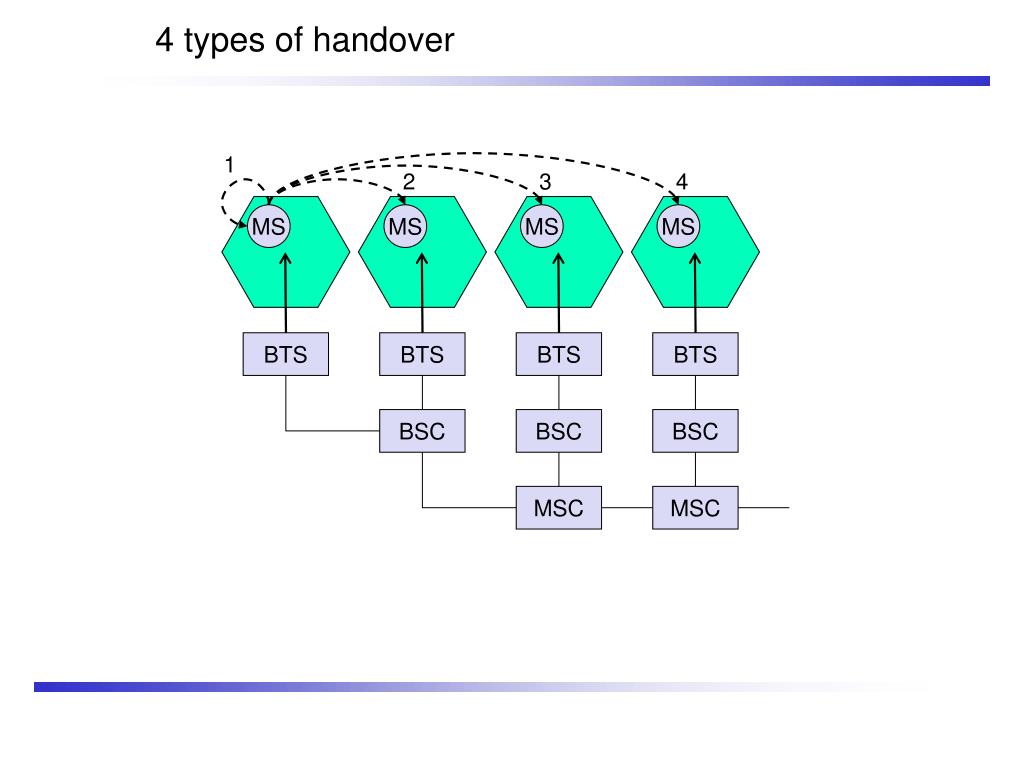 4 types of handover

1
2
3
4
MS
MS
MS
MS
BTS
BTS
BTS
BTS
BSC
BSC
BSC
MSC
MSC